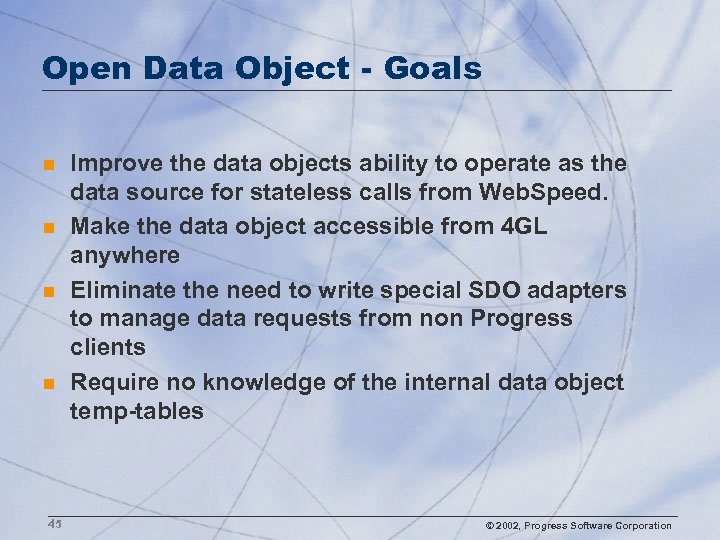 Open Data Object - Goals

- Improve the data objects ability to operate as the data source for stateless calls from WebSpeed.
- Make the data object accessible from 4GL anywhere
- Eliminate the need to write special SDO adapters to manage data requests from non Progress clients
- Require no knowledge of the internal data object temp-tables

45

© 2002, Progress Software Corporation